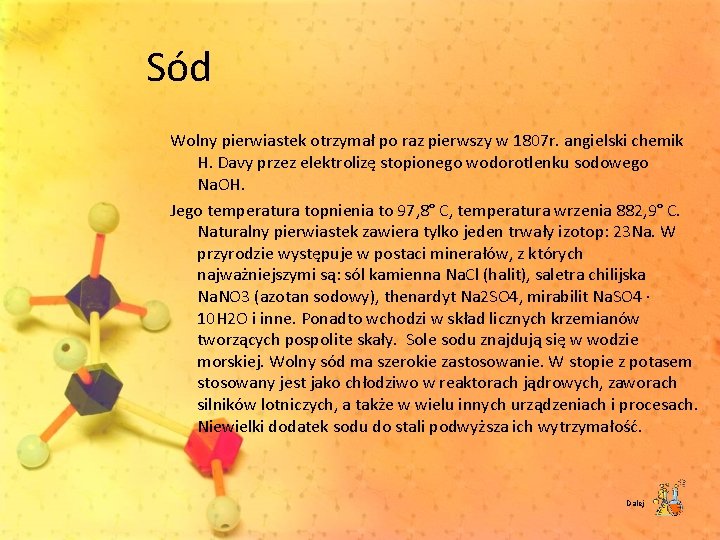 Sód

Wolny pierwiastek otrzymał po raz pierwszy w 1807r. angielski chemik H. Davy przez elektrolizę stopionego wodorotlenku sodowego NaOH.

Jego temperatura topnienia to 97,8° C, temperatura wrzenia 882,9° C. Naturalny pierwiastek zawiera tylko jeden trwały izotop: 23Na. W przyrodzie występuje w postaci minerałów, z których najważniejszymi są: sól kamienna NaCl (halit), saletra chilijska NaNO3 (azotan sodowy), thenardyt Na2SO4, mirabilit NaSO4 · 10H2O i inne. Ponadto wchodzi w skład licznych krzemianów tworzących pospolite skały. Sole sodu znajdują się w wodzie morskiej. Wolny sód ma szerokie zastosowanie. W stopie z potasem stosowany jest jako chłodziwo w reaktorach jądrowych, zaworach silników lotniczych, a także w wielu innych urządzeniach i procesach. Niewielki dodatek sodu do stali podwyższa ich wytrzymałość.

Dalej